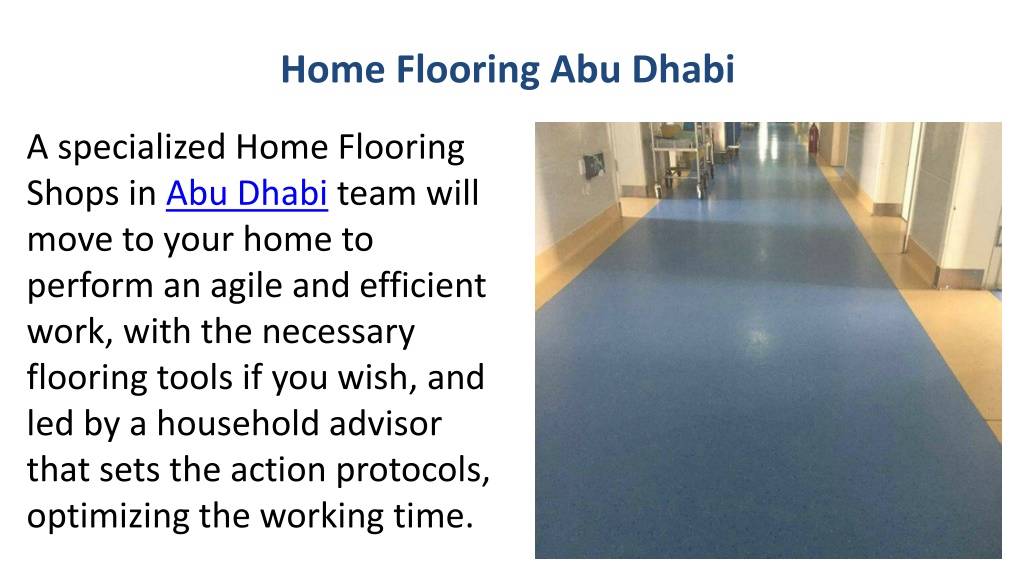 Home Flooring Abu Dhabi

A specialized Home Flooring Shops in Abu Dhabi team will move to your home to perform an agile and efficient work, with the necessary flooring tools if you wish, and led by a household advisor that sets the action protocols, optimizing the working time.